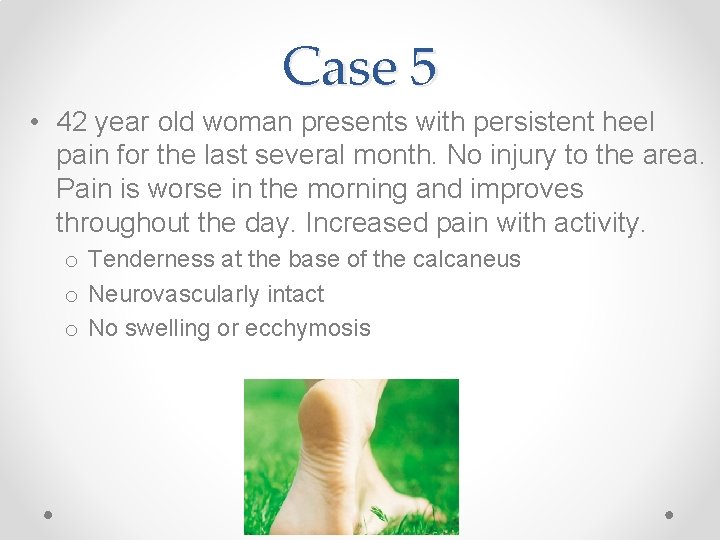 Case 5

• 42 year old woman presents with persistent heel pain for the last several month. No injury to the area. Pain is worse in the morning and improves throughout the day. Increased pain with activity.
  o Tenderness at the base of the calcaneus
  o Neurovascularly intact
  o No swelling or ecchymosis